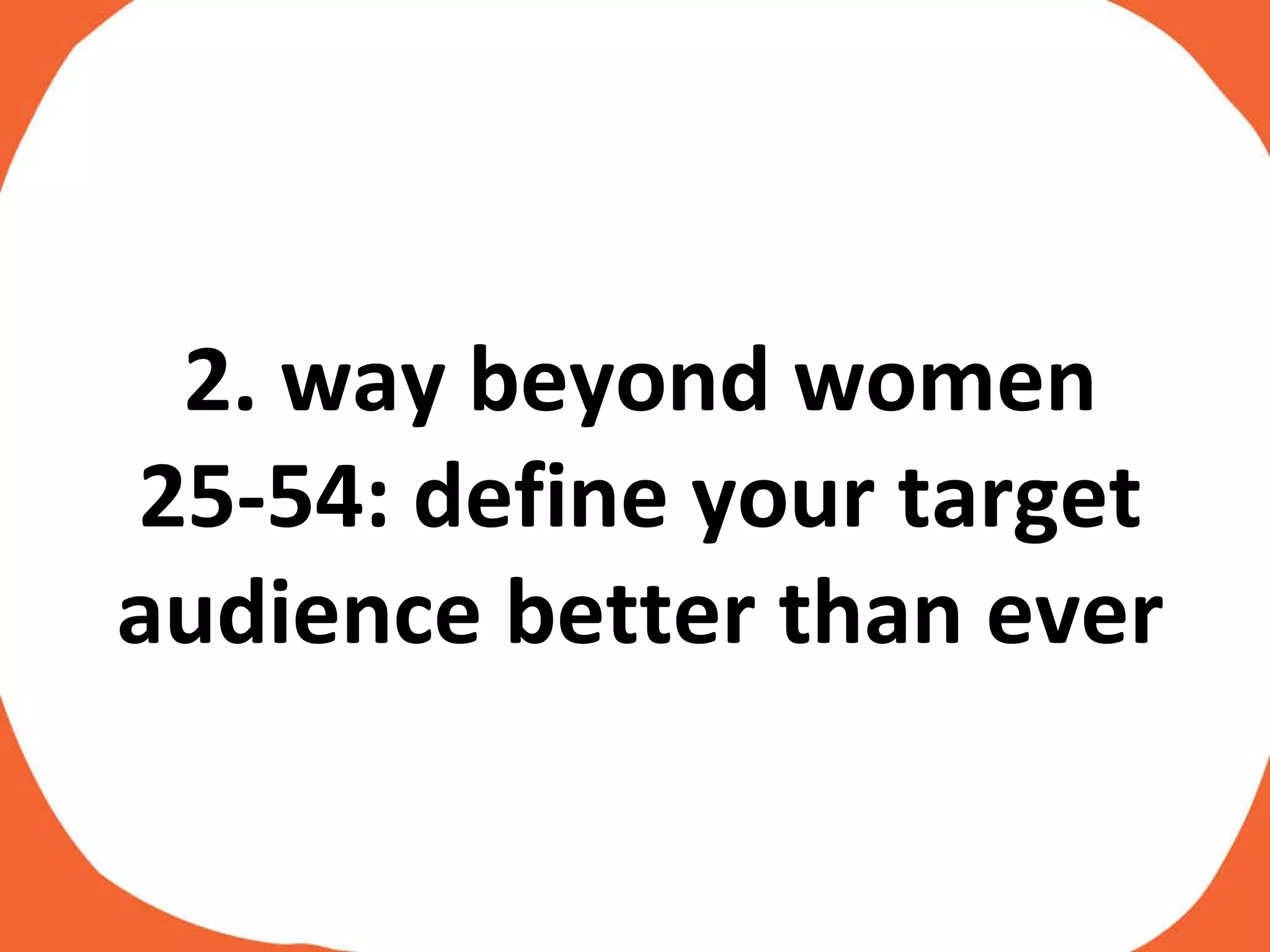 2. way beyond women 25-54: define your target audience better than ever